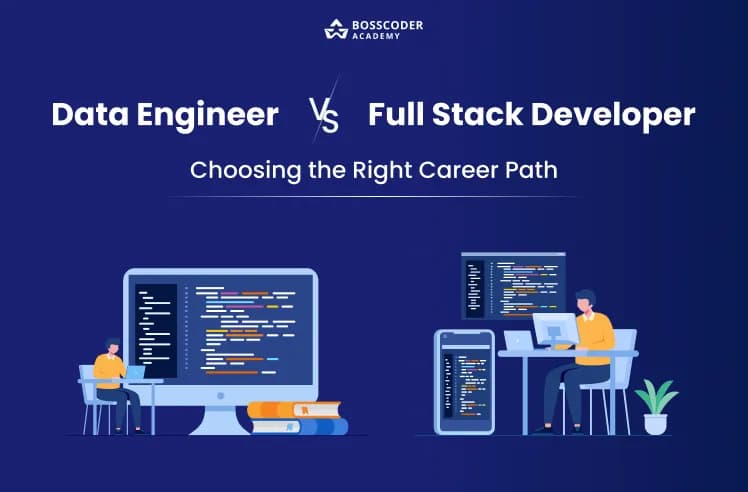 BOSSCODER ACADEMY

Data Engineer VS Full Stack Developer

Choosing the Right Career Path